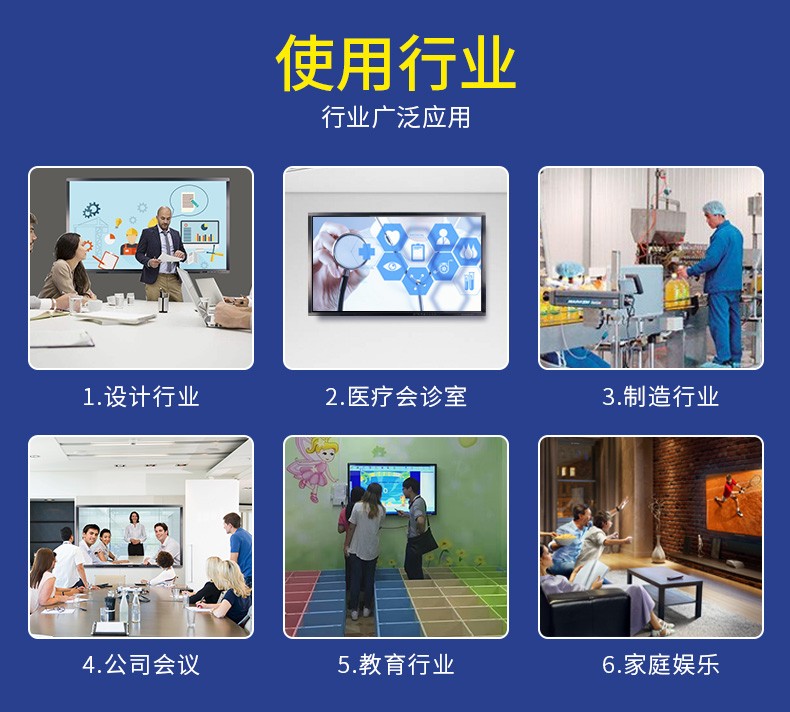 使用行业

行业广泛应用

1.设计行业

2.医疗会诊室

3.制造行业

4.公司会议

5.教育行业

6.家庭娱乐